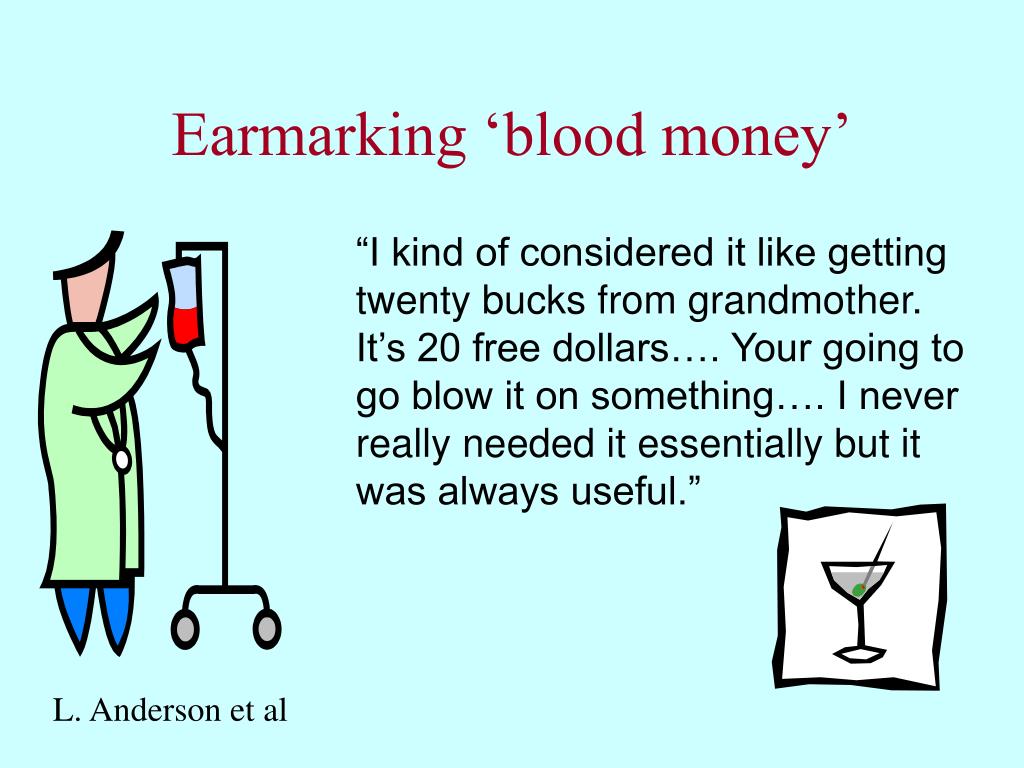 Earmarking ‘blood money’

“I kind of considered it like getting twenty bucks from grandmother. It’s 20 free dollars…. Your going to go blow it on something…. I never really needed it essentially but it was always useful.”

L. Anderson et al